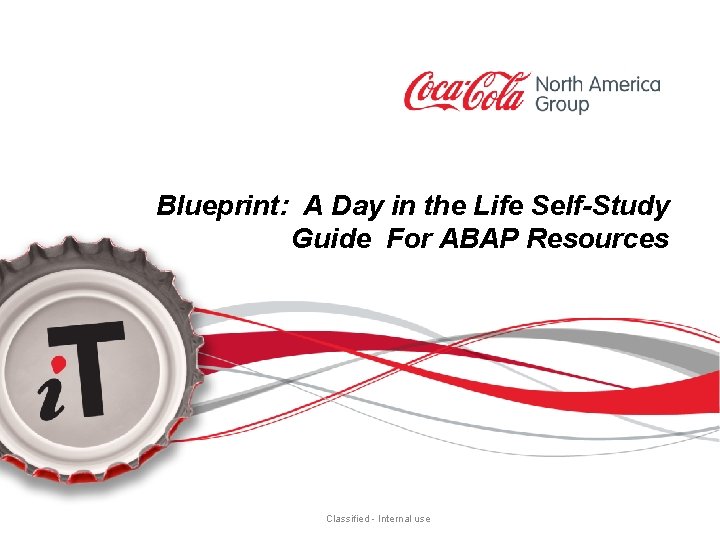 Coca-Cola North America Group

Blueprint: A Day in the Life Self-Study Guide For ABAP Resources

iT

Classified - Internal use